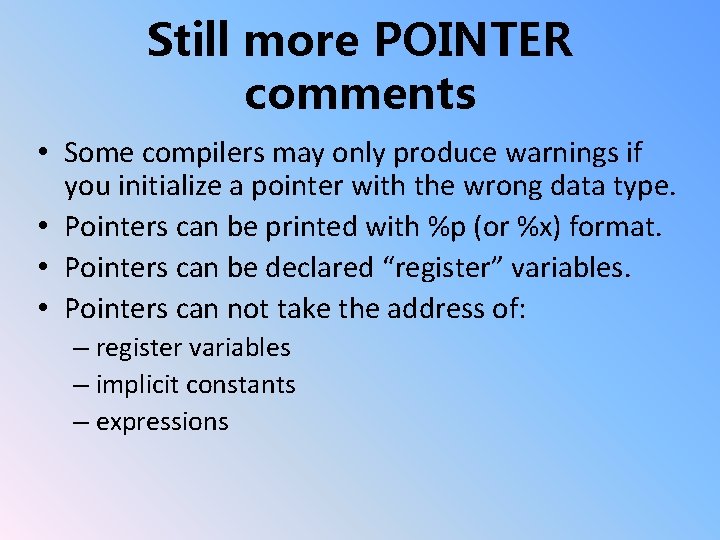 Still more POINTER comments

• Some compilers may only produce warnings if you initialize a pointer with the wrong data type.
• Pointers can be printed with %p (or %x) format.
• Pointers can be declared “register” variables.
• Pointers can not take the address of:
– register variables
– implicit constants
– expressions